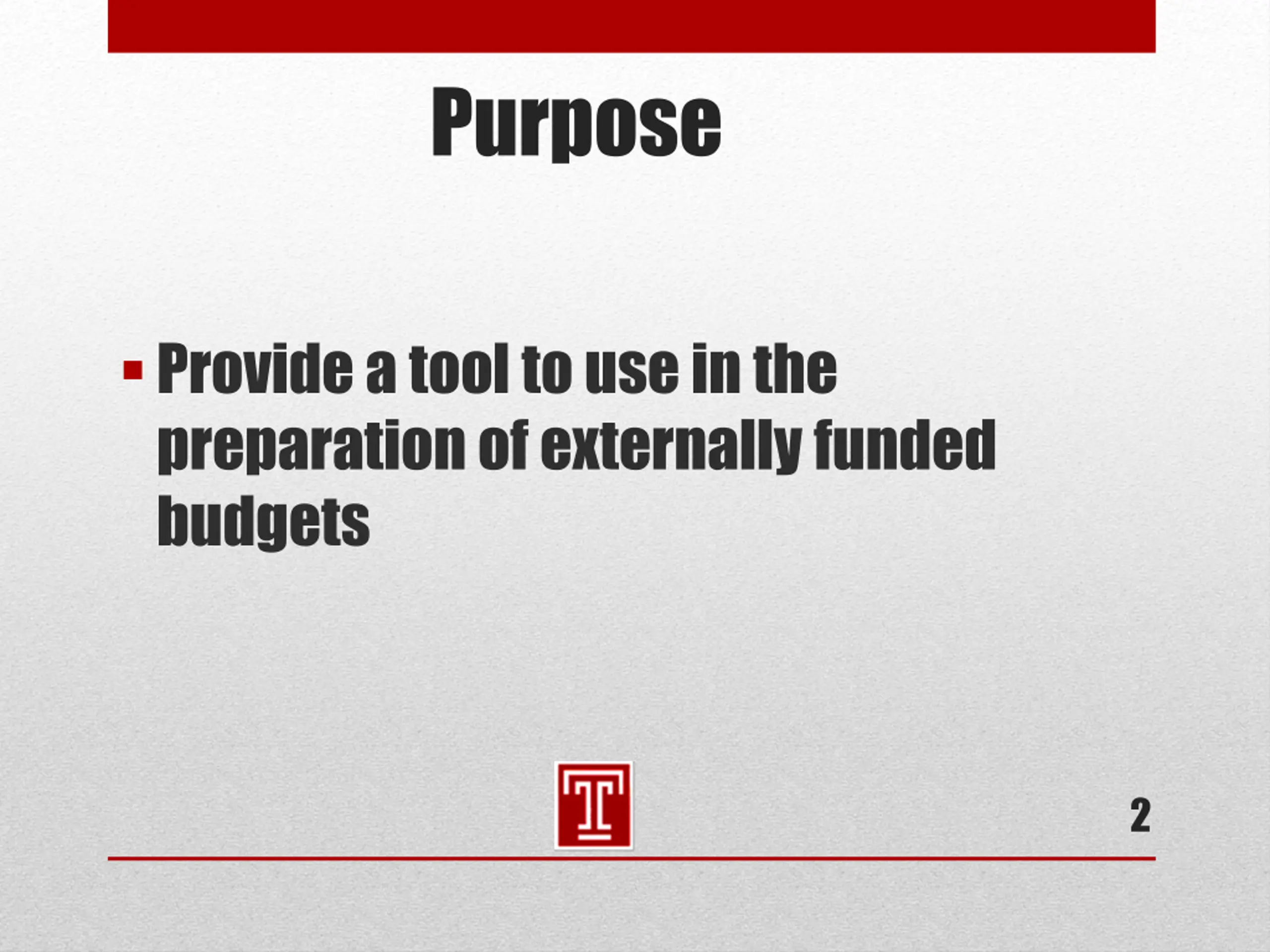 Purpose

▪ Provide a tool to use in the preparation of externally funded budgets

T

2